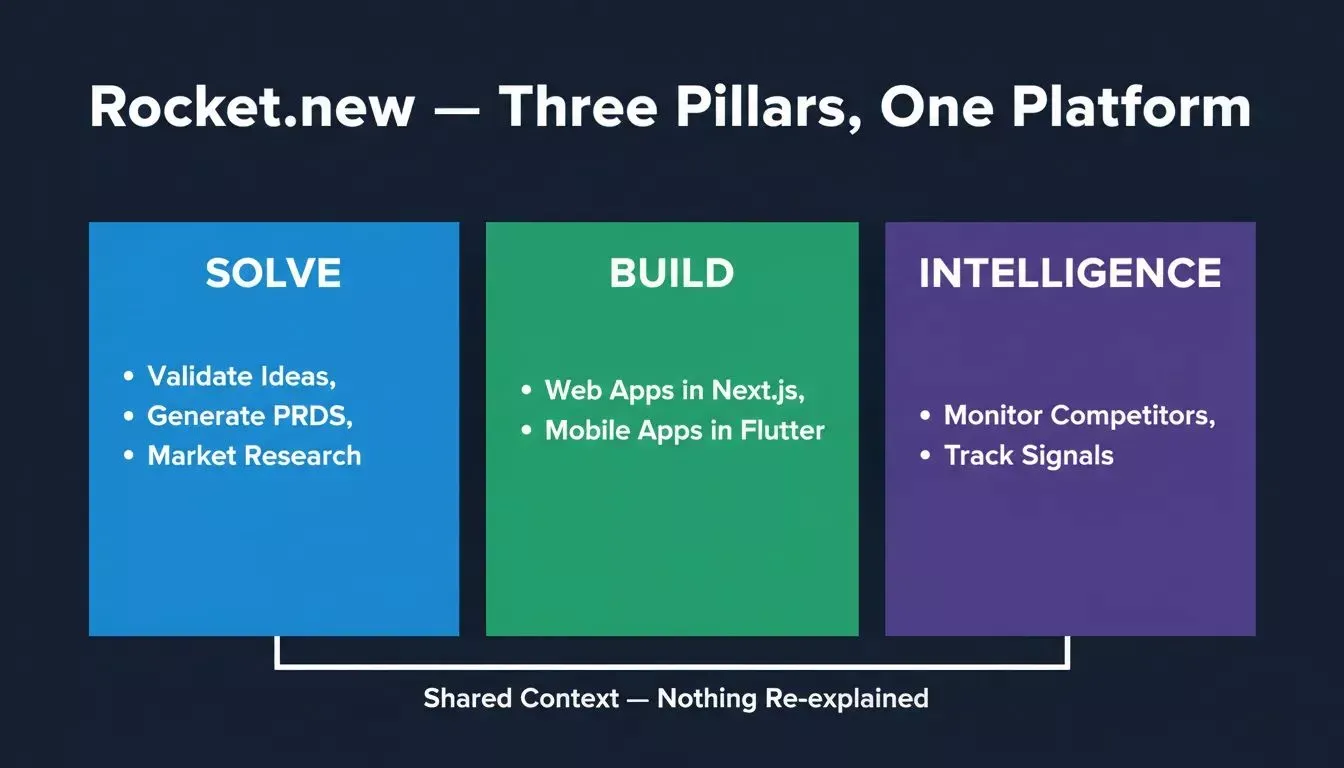 Rocket.new — Three Pillars, One Platform

SOLVE

• Validate Ideas,
• Generate PRDS,
• Market Research

BUILD

• Web Apps in Next.js,
• Mobile Apps in Flutter

INTELLIGENCE

• Monitor Competitors,
• Track Signals

Shared Context — Nothing Re-explained